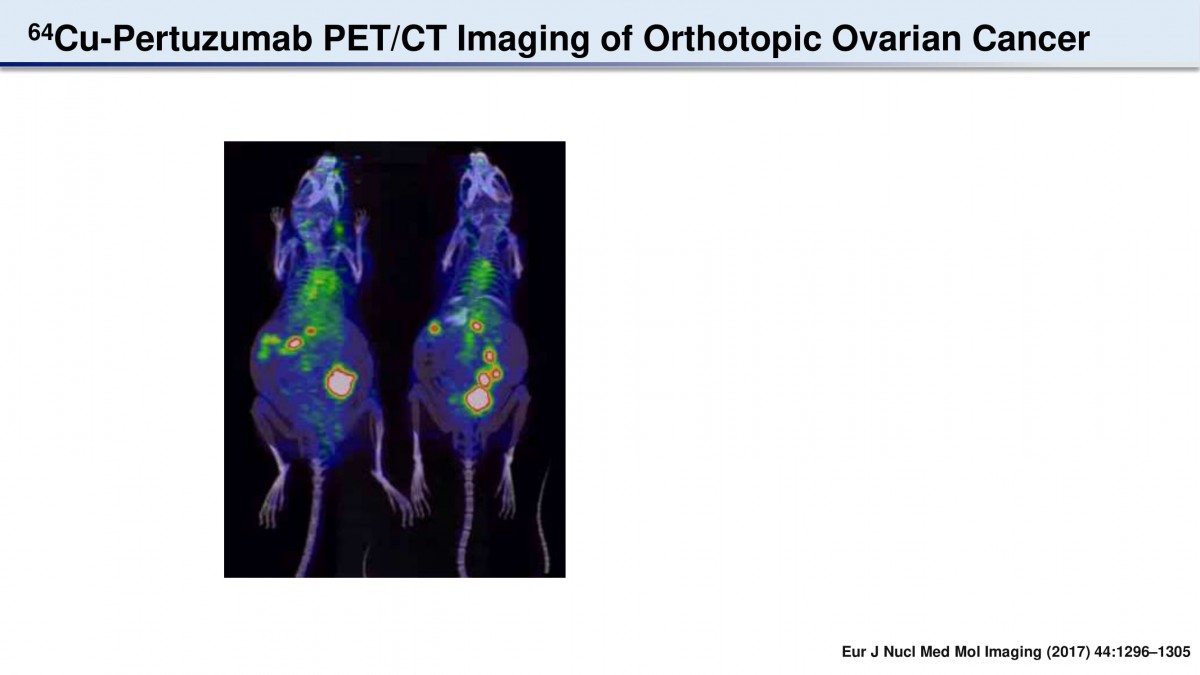 $^{64}$Cu-Pertuzumab PET/CT Imaging of Orthotopic Ovarian Cancer

Eur J Nucl Med Mol Imaging (2017) 44:1296–1305